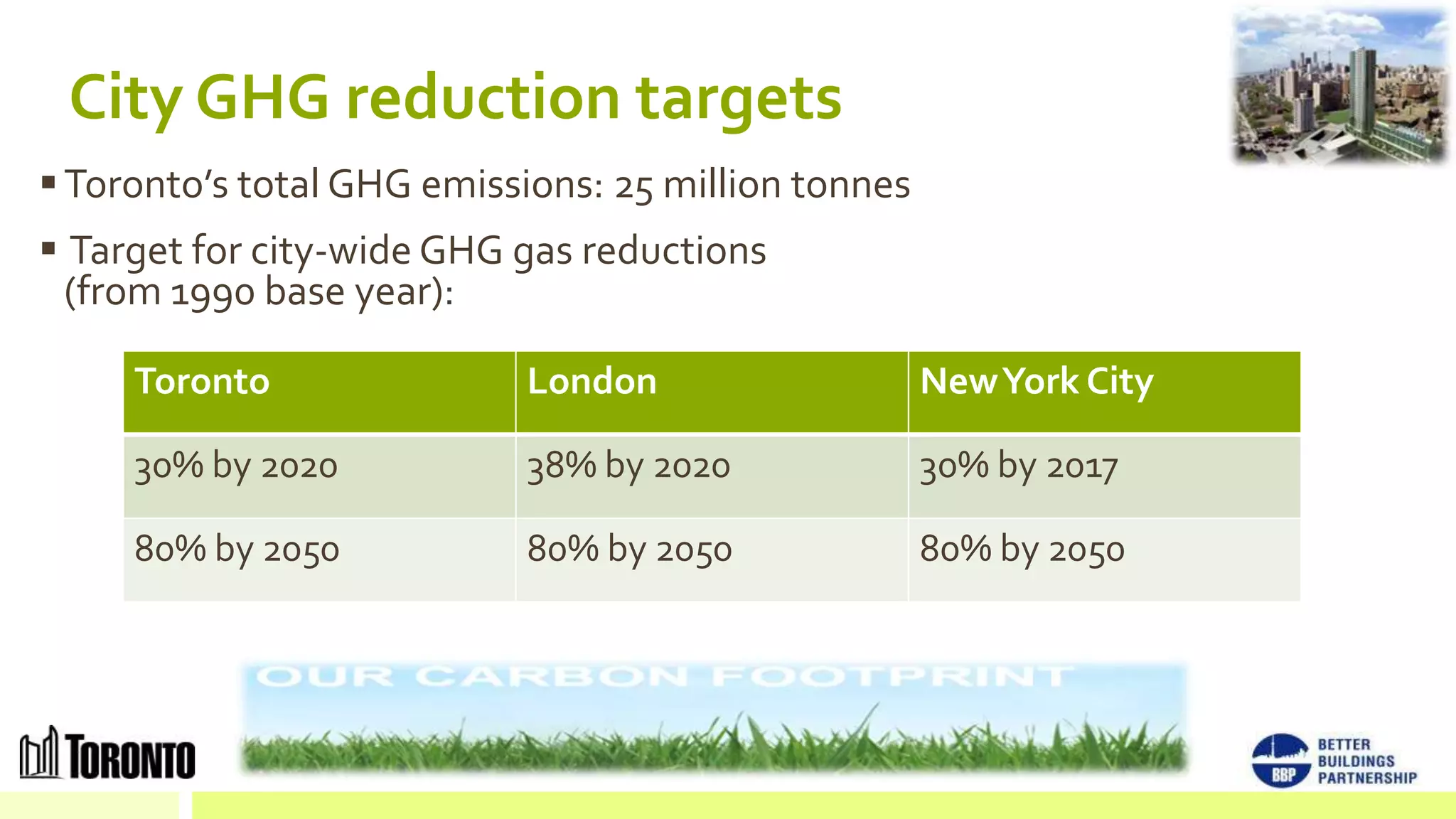 City GHG reduction targets

▪ Toronto's total GHG emissions: 25 million tonnes

▪ Target for city-wide GHG gas reductions (from 1990 base year):

| Toronto | London | New York City |
|---|---|---|
| 30% by 2020 | 38% by 2020 | 30% by 2017 |
| 80% by 2050 | 80% by 2050 | 80% by 2050 |

OUR CARBON FOOTPRINT

TORONTO

BBP BETTER BUILDINGS PARTNERSHIP